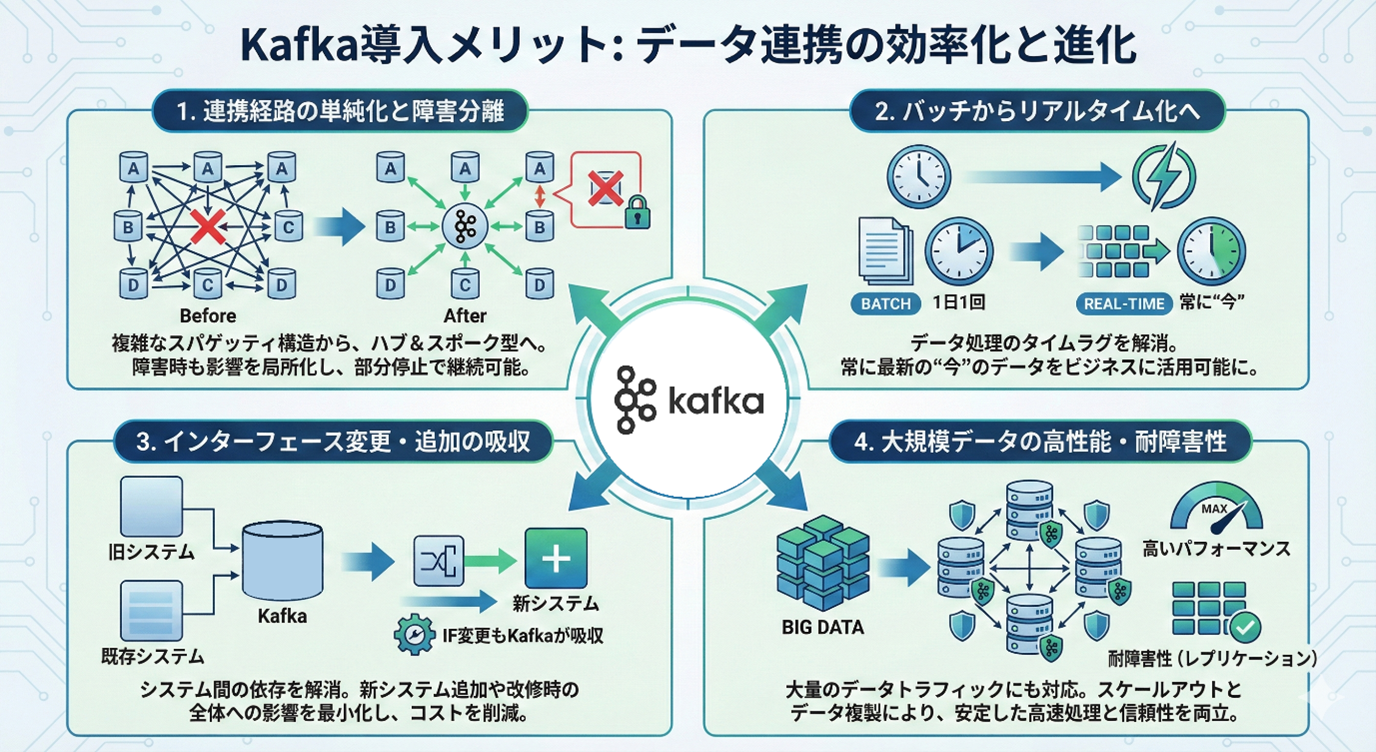 Kafka導入メリット: データ連携の効率化と進化

1. 連携経路の単純化と障害分離

A A A
B C
D C D

Before

A A A
B B
D C D

After

複雑なスパゲッティ構造から、ハブ＆スポーク型へ。
障害時も影響を局所化し、部分停止で継続可能。

2. バッチからリアルタイム化へ

BATCH 1日1回

REAL-TIME 常に“今”

データ処理のタイムラグを解消。
常に最新の“今”のデータをビジネスに活用可能に。

kafka

3. インターフェース変更・追加の吸収

旧システム

既存システム

Kafka

新システム

IF変更もKafkaが吸収

システム間の依存を解消。新システム追加や改修時の全体への影響を最小化し、コストを削減。

4. 大規模データの高性能・耐障害性

BIG DATA

MAX

高いパフォーマンス

耐障害性（レプリケーション）

大量のデータトラフィックにも対応。スケールアウトとデータ複製により、安定した高速処理と信頼性を両立。